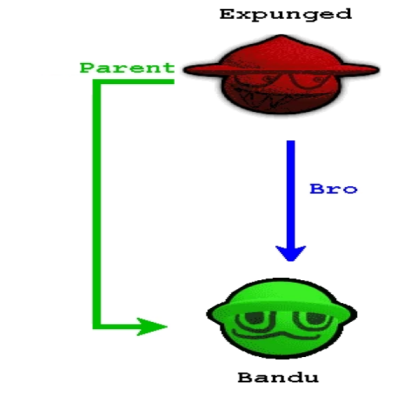 Expunged

Parent

Bro

Bandu